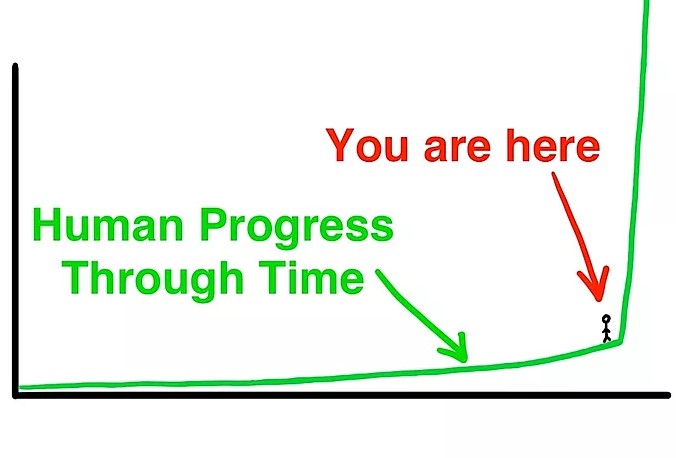 You are here

Human Progress
Through Time